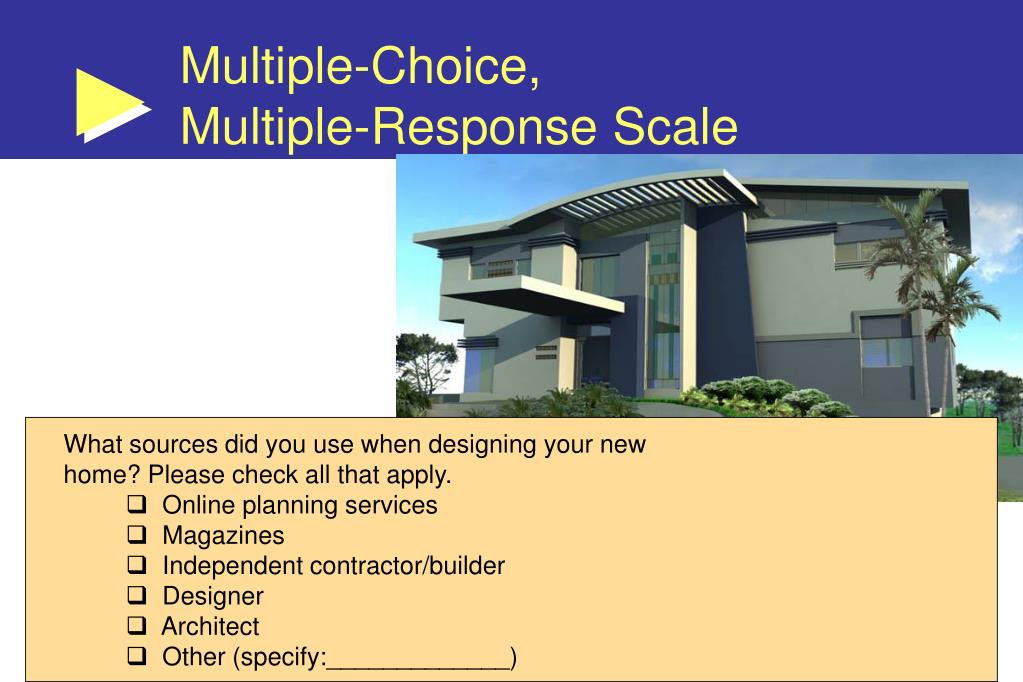 Multiple-Choice, Multiple-Response Scale

What sources did you use when designing your new home? Please check all that apply.

❑ Online planning services
❑ Magazines
❑ Independent contractor/builder
❑ Designer
❑ Architect
❑ Other (specify:______________)